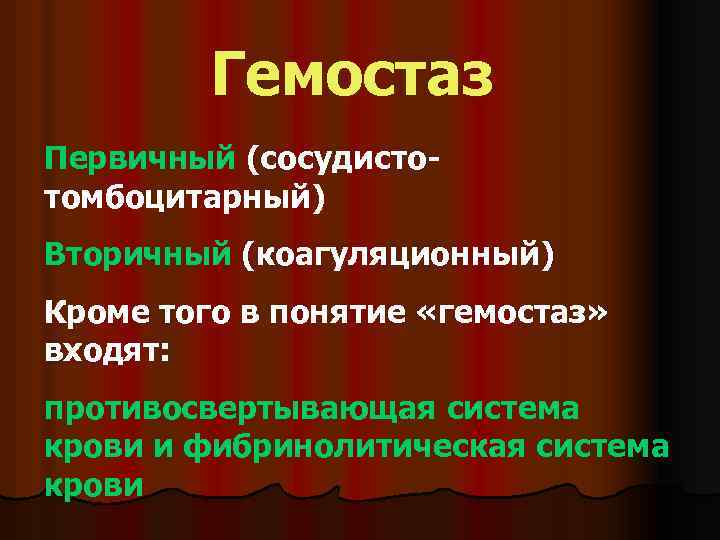 Гемостаз

Первичный (сосудисто-томбоцитарный)

Вторичный (коагуляционный)

Кроме того в понятие «гемостаз» входят:

противосвертывающая система крови и фибринолитическая система крови